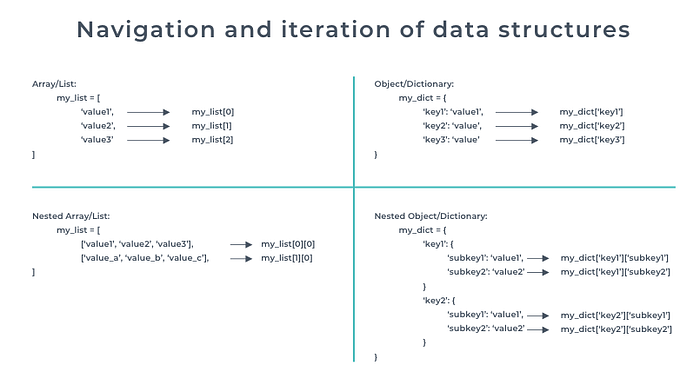 Navigation and iteration of data structures

Array/List:
my_list = [
'value1', my_list[0]
'value2', my_list[1]
'value3' my_list[2]
]

Object/Dictionary:
my_dict = {
'key1': 'value1', my_dict['key1']
'key2': 'value', my_dict['key2']
'key3': 'value' my_dict['key3']
}

Nested Array/List:
my_list = [
['value1', 'value2', 'value3'], my_list[0][0]
['value_a', 'value_b', 'value_c'], my_list[1][0]
]

Nested Object/Dictionary:
my_dict = {
'key1': {
'subkey1': 'value1', my_dict['key1']['subkey1']
'subkey2': 'value2' my_dict['key1']['subkey2']
}
'key2': {
'subkey1': 'value1', my_dict['key2']['subkey1']
'subkey2': 'value2' my_dict['key2']['subkey2']
}
}